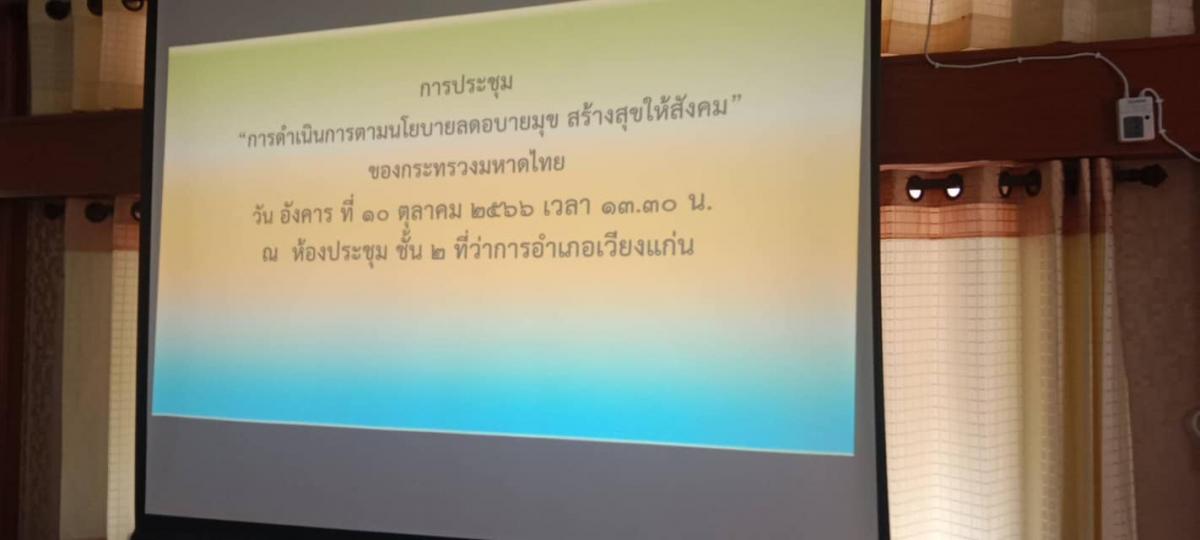 การประชุม
"การดำเนินการตามนโยบายลดอบายมุข สร้างสุขให้สังคม"
ของกระทรวงมหาดไทย
วัน อังคาร ที่ ๑๐ ตุลาคม ๒๕๖๖ เวลา ๑๓.๓๐ น.
ณ ห้องประชุม ชั้น ๒ ที่ว่าการอำเภอเวียงแก่น